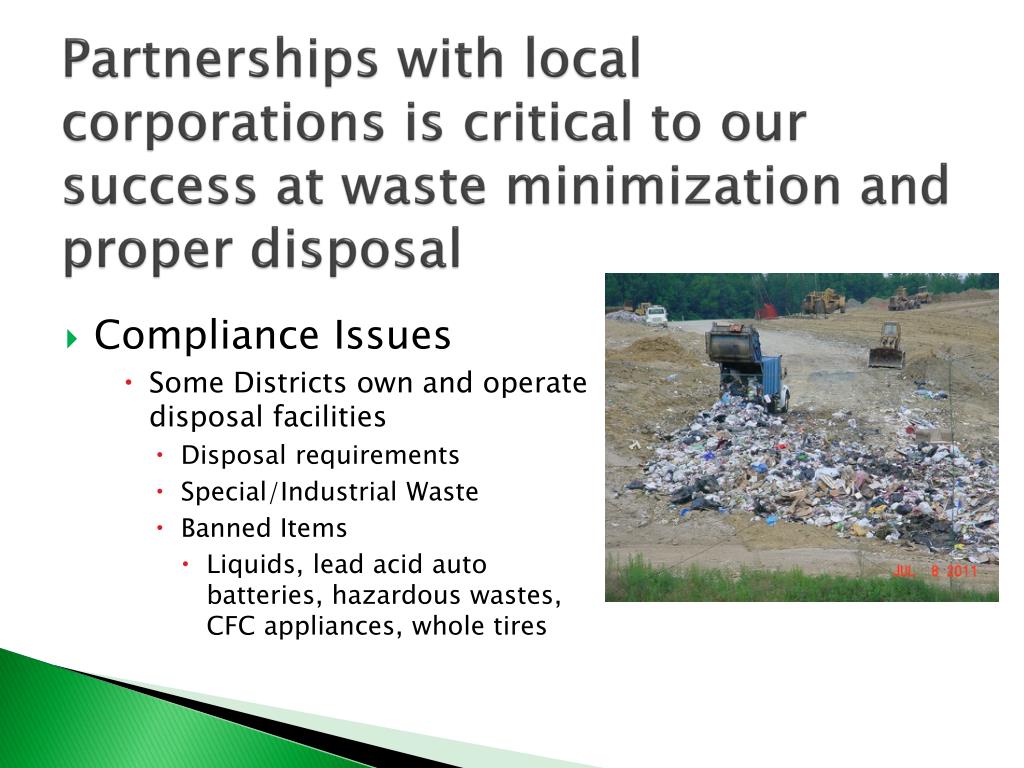 Partnerships with local corporations is critical to our success at waste minimization and proper disposal

Compliance Issues
Some Districts own and operate disposal facilities
Disposal requirements
Special/Industrial Waste
Banned Items
Liquids, lead acid auto batteries, hazardous wastes, CFC appliances, whole tires

JUL 8 2011